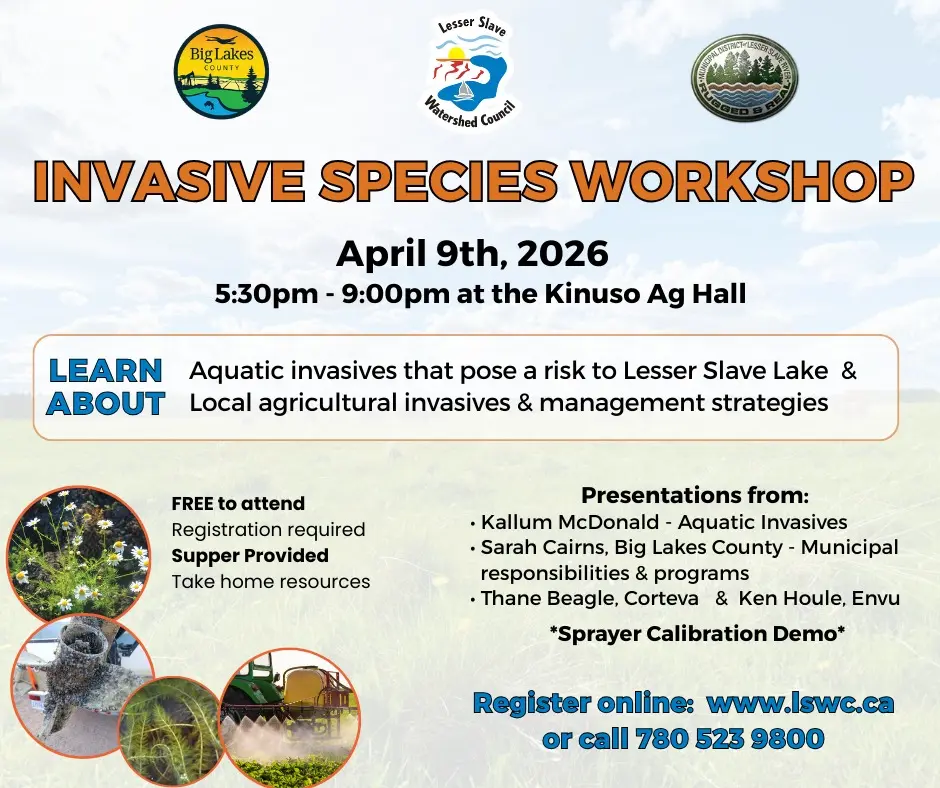 Big Lakes COUNTY

Lesser Slave Watershed Council

MUNICIPAL DISTRICT of LESSER SLAVE RIVER RUGGED & REAL

INVASIVE SPECIES WORKSHOP

April 9th, 2026

5:30pm - 9:00pm at the Kinuso Ag Hall

LEARN ABOUT

Aquatic invasives that pose a risk to Lesser Slave Lake & Local agricultural invasives & management strategies

FREE to attend
Registration required
Supper Provided
Take home resources

Presentations from:
• Kallum McDonald - Aquatic Invasives
• Sarah Cairns, Big Lakes County - Municipal responsibilities & programs
• Thane Beagle, Corteva & Ken Houle, Envu

*Sprayer Calibration Demo*

Register online: www.lswc.ca
or call 780 523 9800